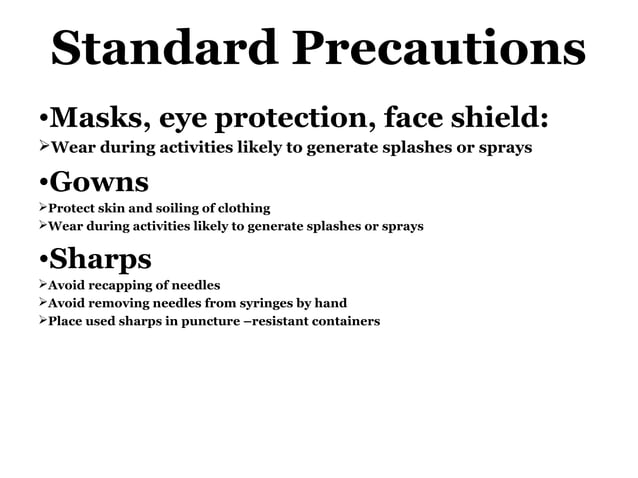 Standard Precautions

•Masks, eye protection, face shield:
➢Wear during activities likely to generate splashes or sprays

•Gowns
➢Protect skin and soiling of clothing
➢Wear during activities likely to generate splashes or sprays

•Sharps
➢Avoid recapping of needles
➢Avoid removing needles from syringes by hand
➢Place used sharps in puncture –resistant containers